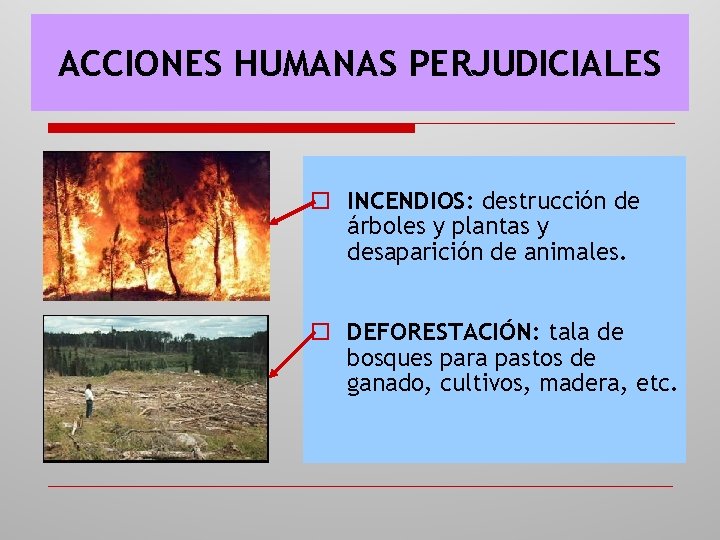 ACCIONES HUMANAS PERJUDICIALES

INCENDIOS: destrucción de árboles y plantas y desaparición de animales.

DEFORESTACIÓN: tala de bosques para pastos de ganado, cultivos, madera, etc.